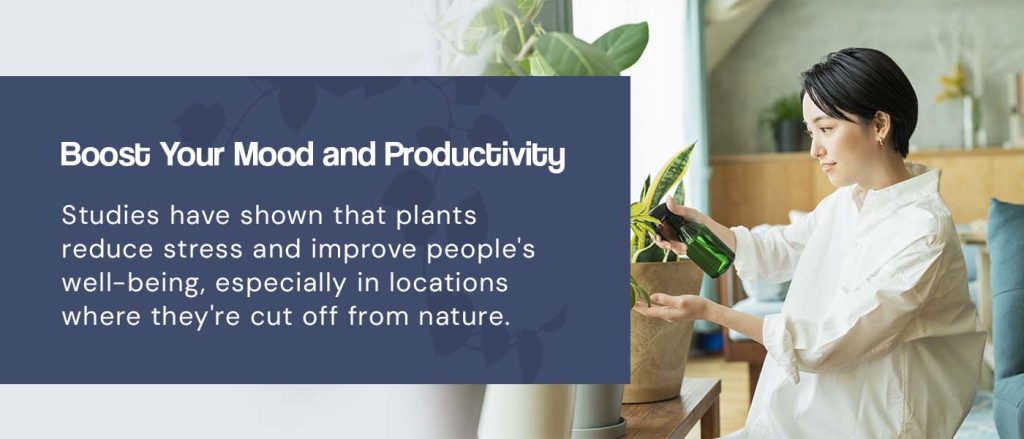 Boost Your Mood and Productivity

Studies have shown that plants reduce stress and improve people's well-being, especially in locations where they're cut off from nature.